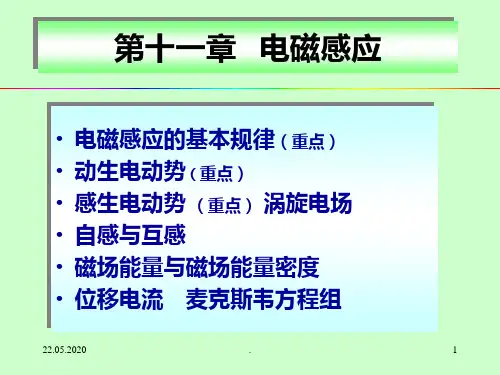 第十一章 电磁感应

• 电磁感应的基本规律（重点）
• 动生电动势（重点）
• 感生电动势 （重点） 涡旋电场
• 自感与互感
• 磁场能量与磁场能量密度
• 位移电流 麦克斯韦方程组

22.05.2020

.

1